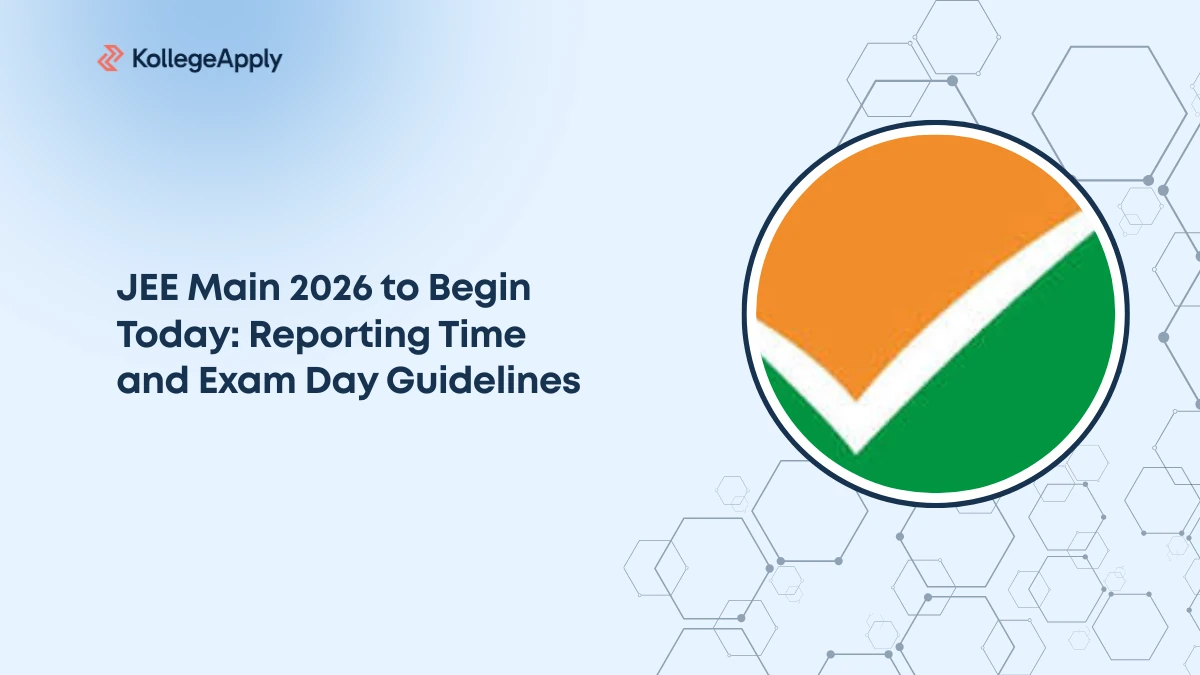 KollegeApply

JEE Main 2026 to Begin Today: Reporting Time and Exam Day Guidelines